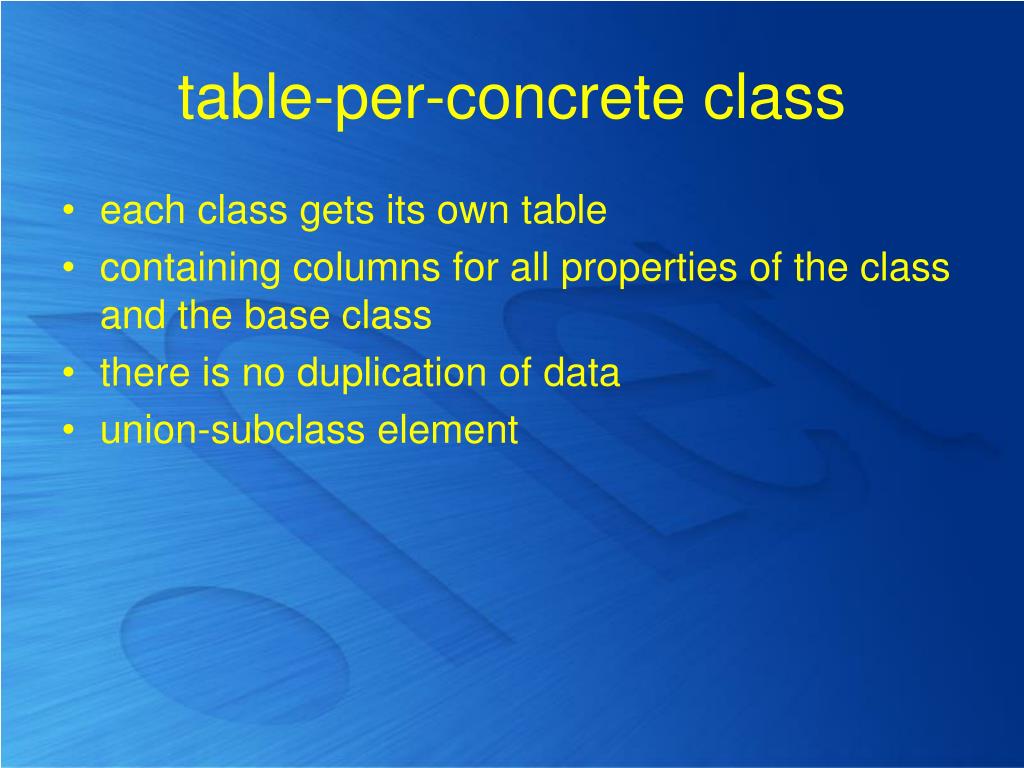 table-per-concrete class

• each class gets its own table
• containing columns for all properties of the class and the base class
• there is no duplication of data
• union-subclass element